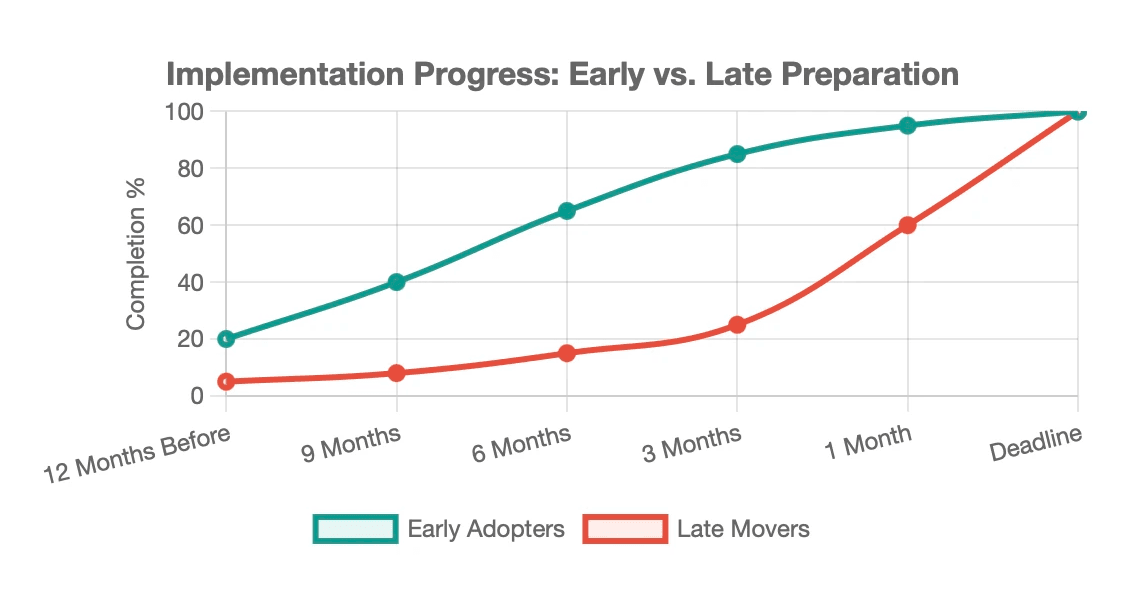 Implementation Progress: Early vs. Late Preparation

Completion %

100
80
60
40
20
0

12 Months Before
9 Months
6 Months
3 Months
1 Month
Deadline

Early Adopters
Late Movers